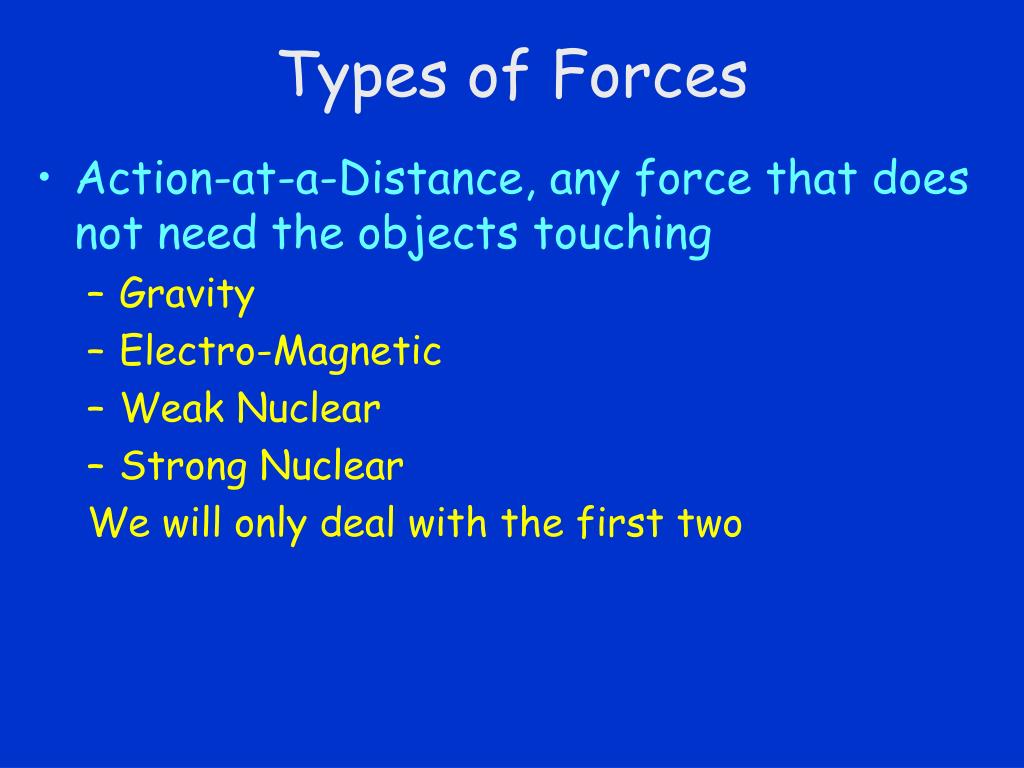 Types of Forces

• Action-at-a-Distance, any force that does not need the objects touching
– Gravity
– Electro-Magnetic
– Weak Nuclear
– Strong Nuclear
We will only deal with the first two